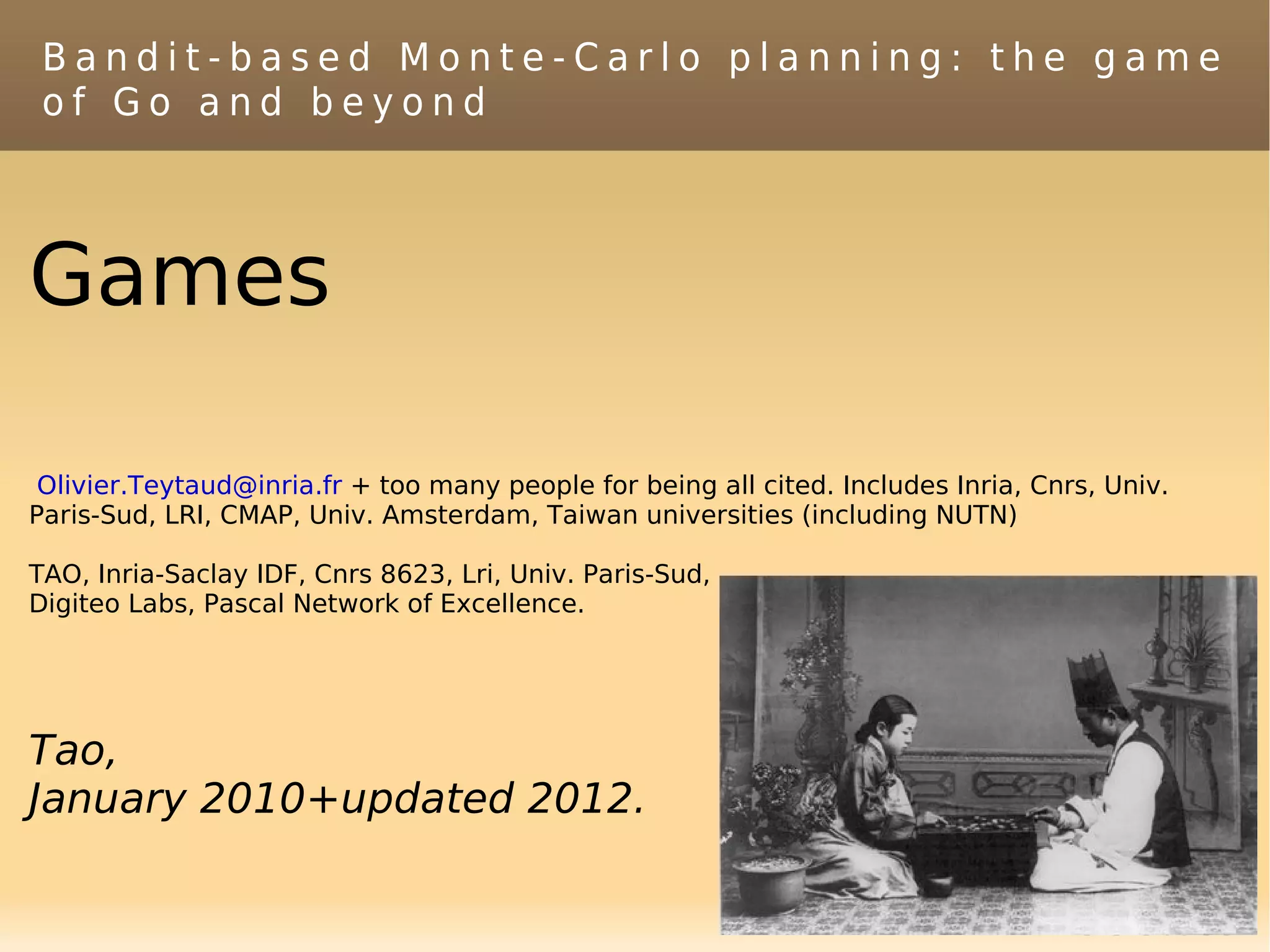 Bandit-based Monte-Carlo planning: the game of Go and beyond

Games

Olivier.Teytaud@inria.fr + too many people for being all cited. Includes Inria, Cnrs, Univ. Paris-Sud, LRI, CMAP, Univ. Amsterdam, Taiwan universities (including NUTN)

TAO, Inria-Saclay IDF, Cnrs 8623, Lri, Univ. Paris-Sud, Digiteo Labs, Pascal Network of Excellence.

Tao,
January 2010+updated 2012.